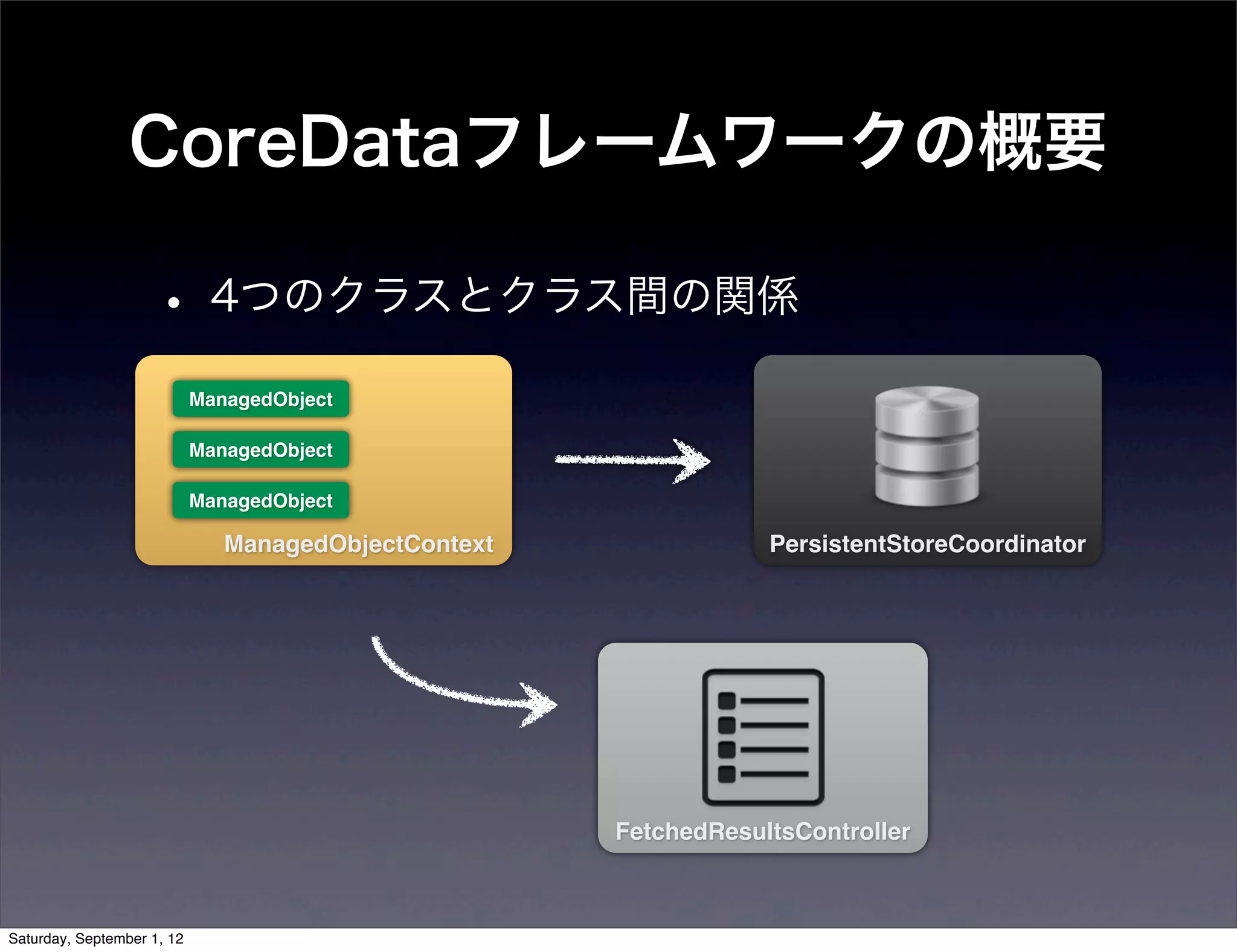 CoreDataフレームワークの概要

• 4つのクラスとクラス間の関係

ManagedObject

ManagedObject

ManagedObject

ManagedObjectContext

PersistentStoreCoordinator

FetchedResultsController

Saturday, September 1, 12